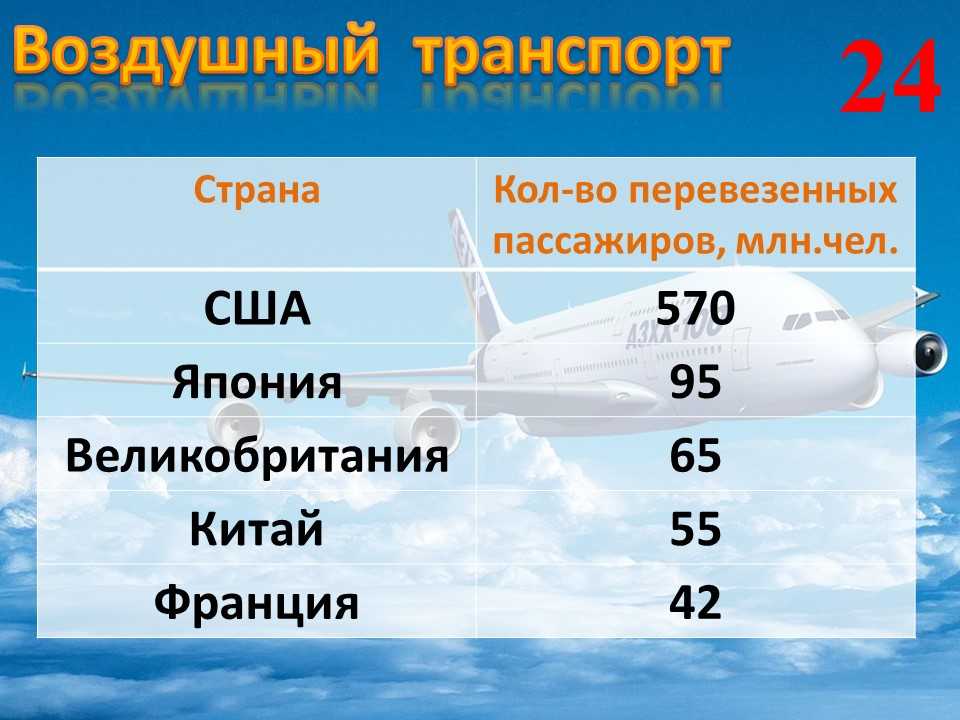 Воздушный транспорт

24

| Страна | Кол-во перевезенных пассажиров, млн.чел. |
|---|---|
| США | 570 |
| Япония | 95 |
| Великобритания | 65 |
| Китай | 55 |
| Франция | 42 |

A3XX-100